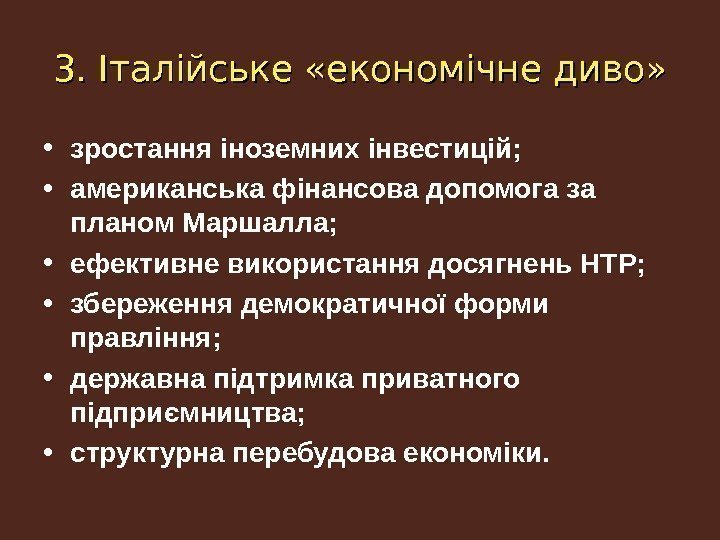 3. Італійське «економічне диво»

• зростання іноземних інвестицій;
• американська фінансова допомога за планом Маршалла;
• ефективне використання досягнень НТР;
• збереження демократичної форми правління;
• державна підтримка приватного підприємництва;
• структурна перебудова економіки.